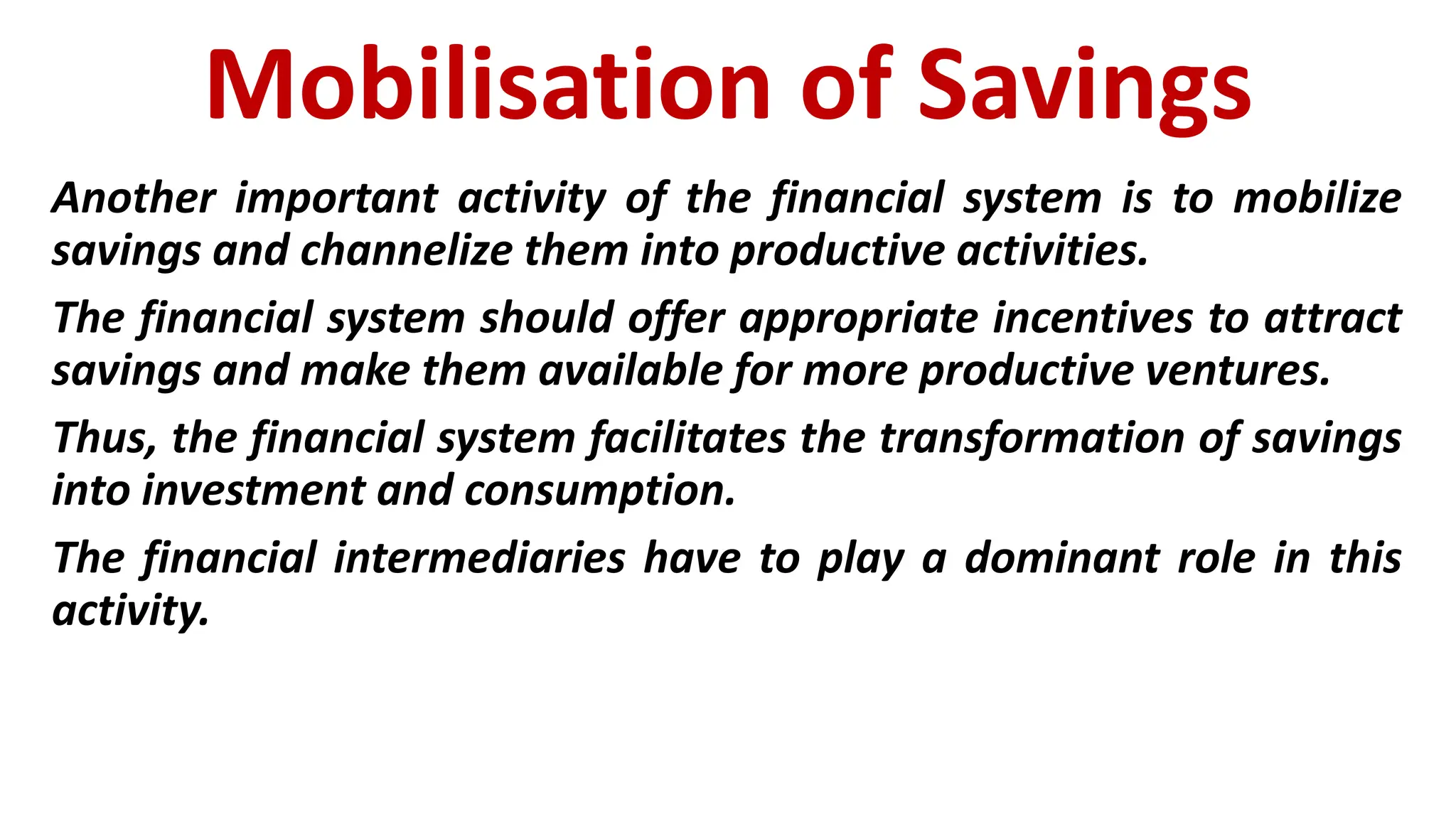 Mobilisation of Savings

Another important activity of the financial system is to mobilize savings and channelize them into productive activities.

The financial system should offer appropriate incentives to attract savings and make them available for more productive ventures.

Thus, the financial system facilitates the transformation of savings into investment and consumption.

The financial intermediaries have to play a dominant role in this activity.